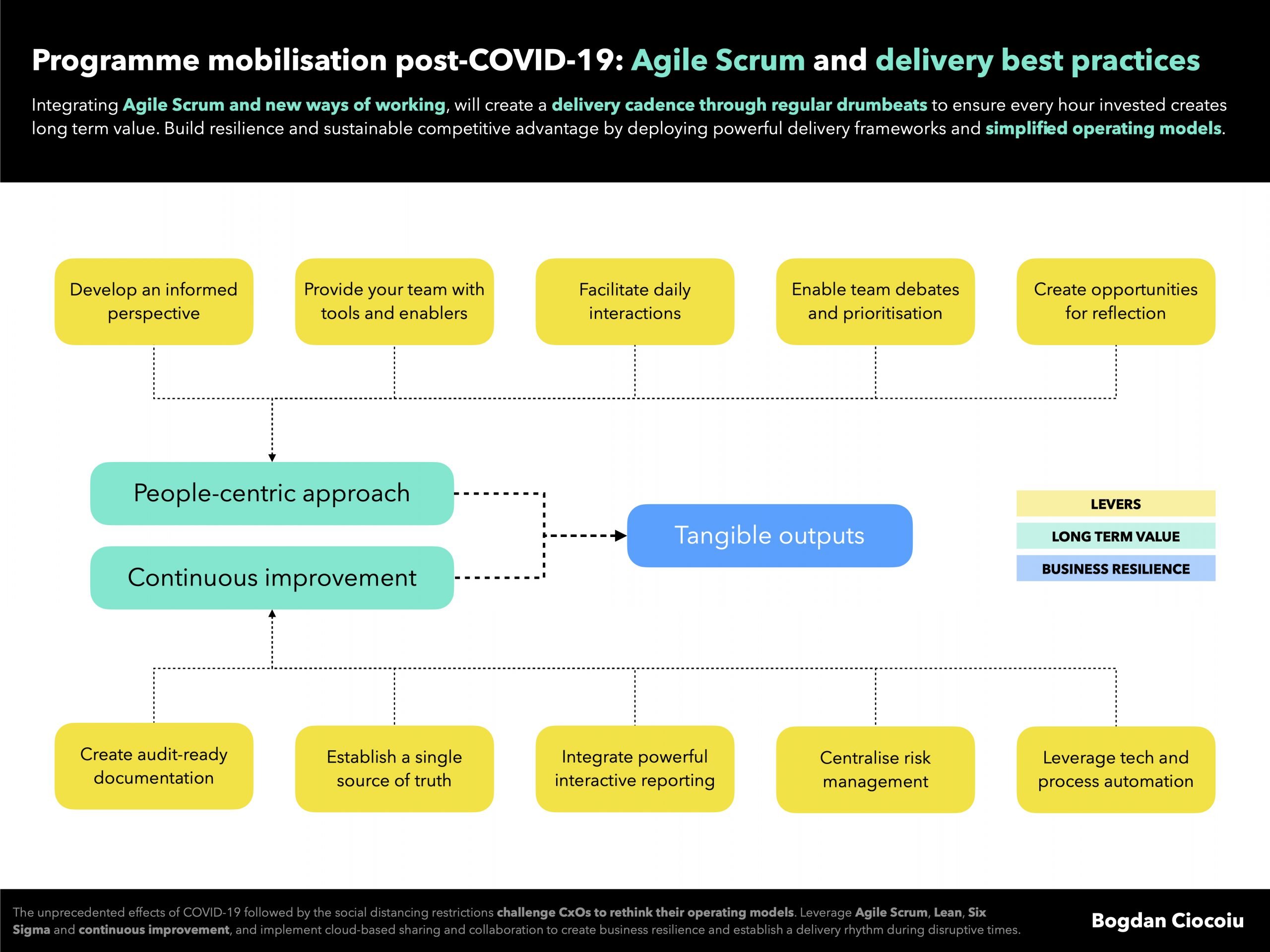 Programme mobilisation post-COVID-19: Agile Scrum and delivery best practices

Integrating Agile Scrum and new ways of working, will create a delivery cadence through regular drumbeats to ensure every hour invested creates long term value. Build resilience and sustainable competitive advantage by deploying powerful delivery frameworks and simplified operating models.

Develop an informed perspective

Provide your team with tools and enablers

Facilitate daily interactions

Enable team debates and prioritisation

Create opportunities for reflection

People-centric approach

Continuous improvement

Tangible outputs

LEVERS

LONG TERM VALUE

BUSINESS RESILIENCE

Create audit-ready documentation

Establish a single source of truth

Integrate powerful interactive reporting

Centralise risk management

Leverage tech and process automation

The unprecedented effects of COVID-19 followed by the social distancing restrictions challenge CxOs to rethink their operating models. Leverage Agile Scrum, Lean, Six Sigma and continuous improvement, and implement cloud-based sharing and collaboration to create business resilience and establish a delivery rhythm during disruptive times.

Bogdan Ciocoiu